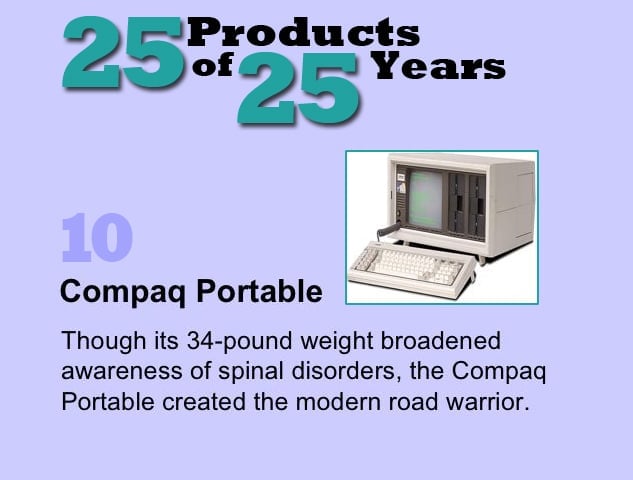 25 Products of 25 Years

10

Compaq Portable

Though its 34-pound weight broadened awareness of spinal disorders, the Compaq Portable created the modern road warrior.